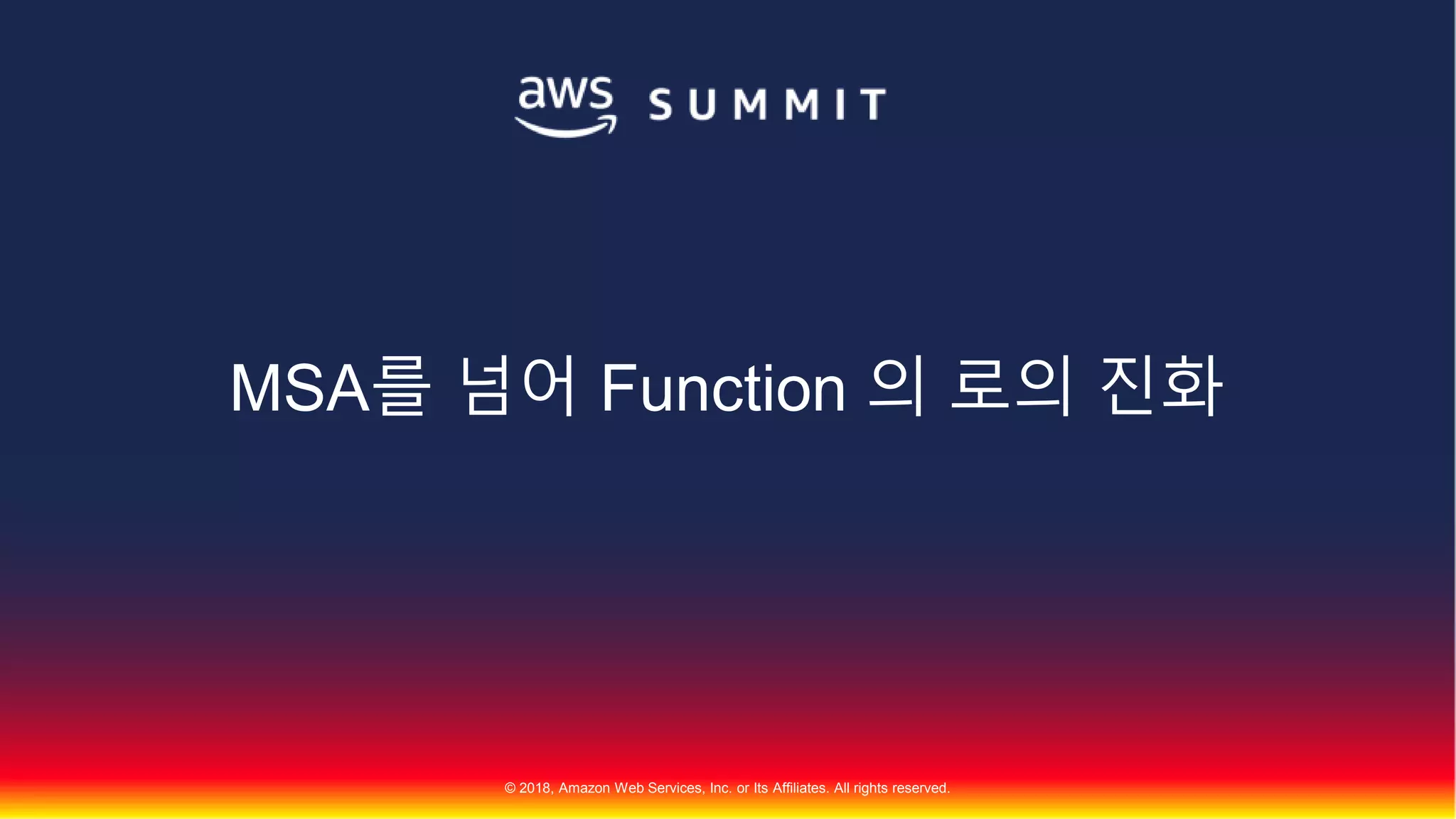 aws SUMMIT

MSA를 넘어 Function 의 로의 진화

© 2018, Amazon Web Services, Inc. or Its Affiliates. All rights reserved.